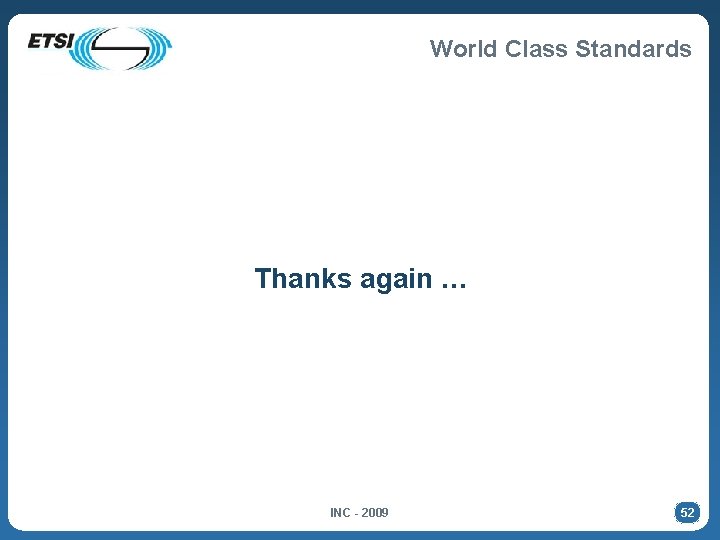 ETSI

World Class Standards

Thanks again …

INC - 2009

52